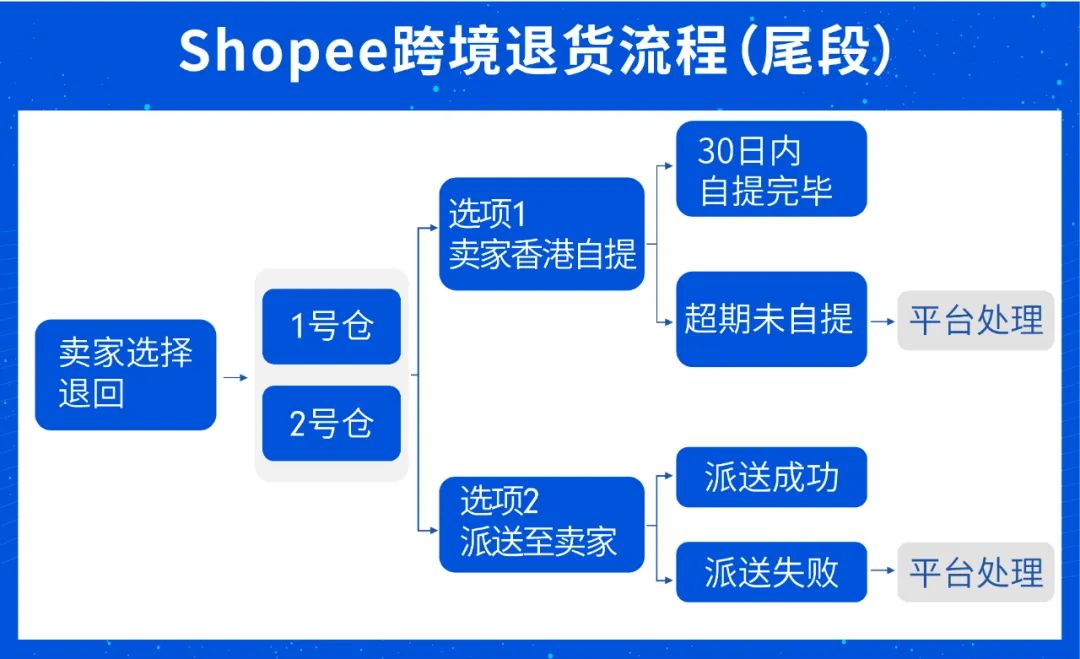 Shopee跨境退货流程（尾段）

卖家选择退回

1号仓

2号仓

选项1
卖家香港自提

30日内
自提完毕

超期未自提

平台处理

选项2
派送至卖家

派送成功

派送失败

平台处理